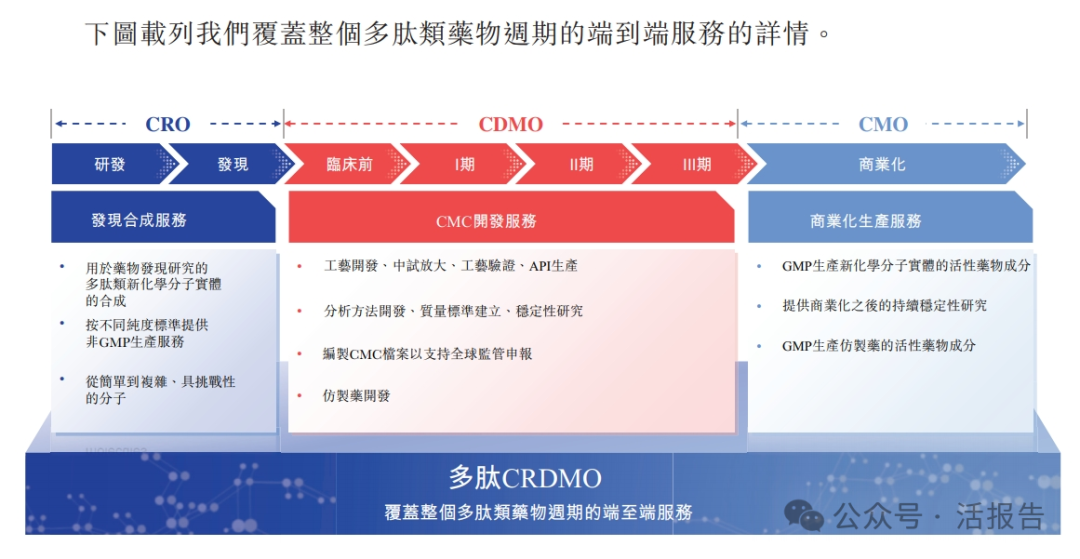 下圖載列我們覆蓋整個多肽類藥物週期的端到端服務的詳情。

CRO

CDMO

CMO

研發

發現

臨床前

I期

II期

III期

商業化

發現合成服務

CMC開發服務

商業化生產服務

• 用於藥物發現研究的多肽類新化學分子實體的合成

• 按不同純度標準提供非GMP生產服務

• 從簡單到複雜、具挑戰性的分子

• 工藝開發、中試放大、工藝驗證、API生產

• 分析方法開發、質量標準建立、穩定性研究

• 編製CMC檔案以支持全球監管申報

• 仿製藥開發

• GMP生產新化學分子實體的活性藥物成分

• 提供商業化之後的持續穩定性研究

• GMP生產仿製藥的活性藥物成分

多肽CRDMO

覆蓋整個多肽類藥物週期的端至端服務

公众号 · 活报告